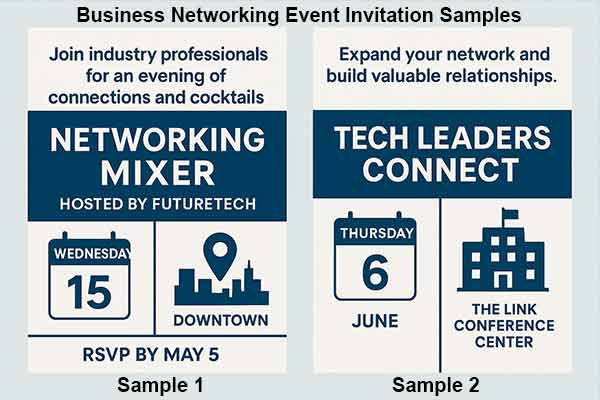 Business Networking Event Invitation Samples

Join industry professionals for an evening of connections and cocktails

NETWORKING MIXER

HOSTED BY FUTURETECH

WEDNESDAY

15

DOWNTOWN

RSVP BY MAY 5

Sample 1

Expand your network and build valuable relationships.

TECH LEADERS CONNECT

THURSDAY

6

JUNE

THE LINK CONFERENCE CENTER

Sample 2